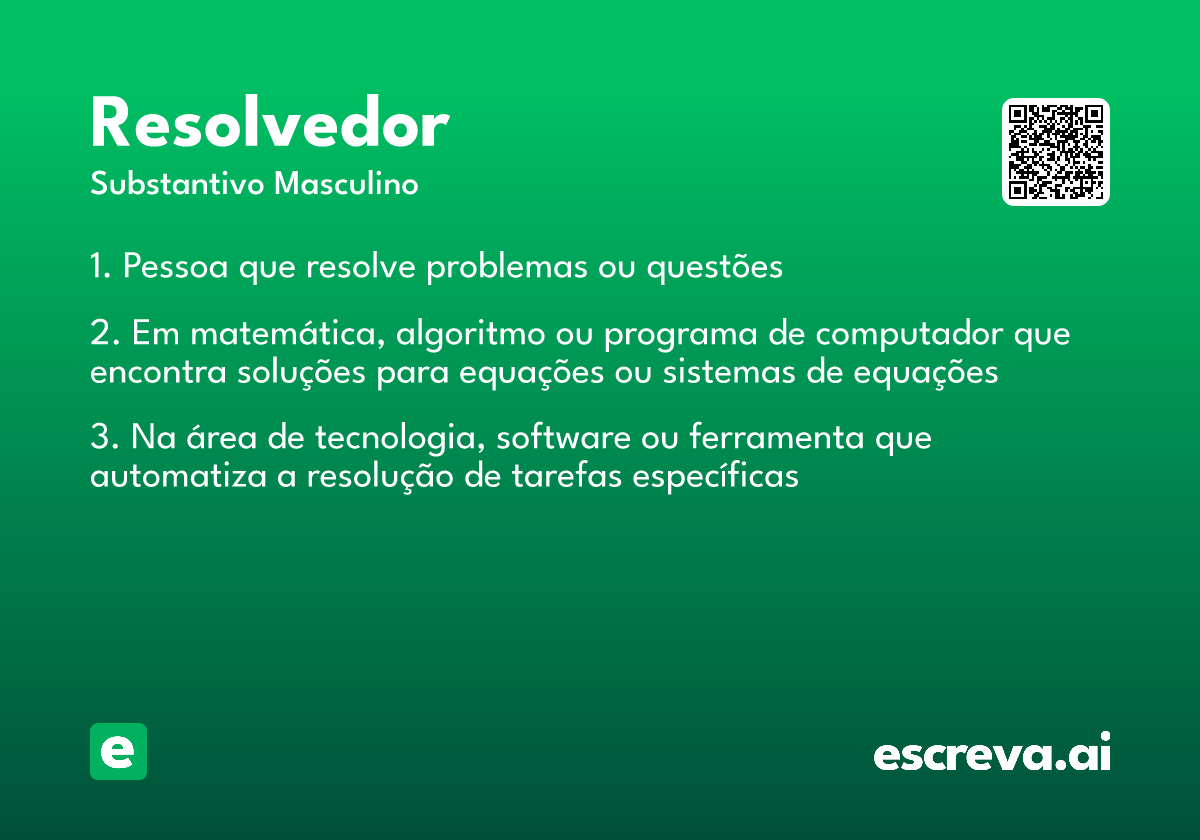 Resolvedor
Substantivo Masculino

1. Pessoa que resolve problemas ou questões

2. Em matemática, algoritmo ou programa de computador que encontra soluções para equações ou sistemas de equações

3. Na área de tecnologia, software ou ferramenta que automatiza a resolução de tarefas específicas

e

escreva.ai